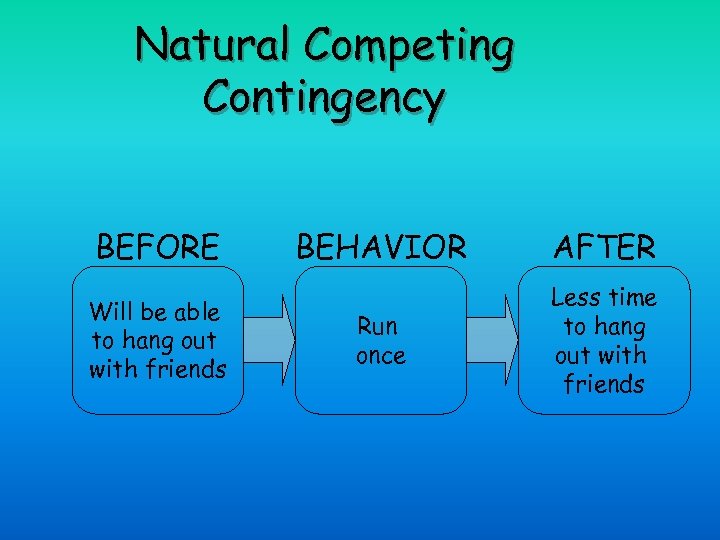 Natural Competing Contingency

BEFORE

Will be able to hang out with friends

BEHAVIOR

Run once

AFTER

Less time to hang out with friends